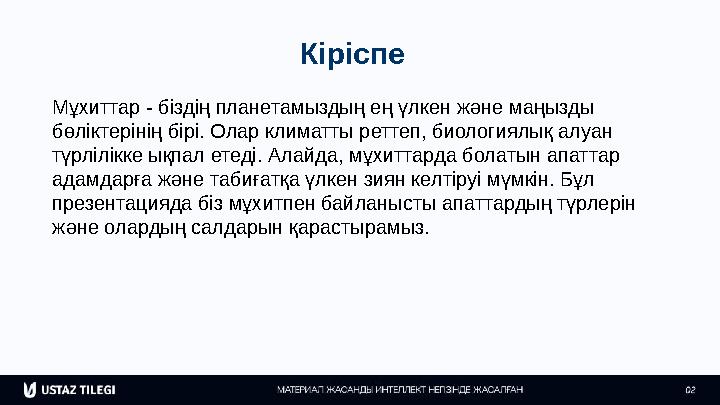 Кіріспе

Мұхиттар - біздің планетамыздың ең үлкен және маңызды бөліктерінің бірі. Олар климатты реттеп, биологиялық алуан түрлілікке ықпал етеді. Алайда, мұхиттарда болатын апаттар адамдарға және табиғатқа үлкен зиян келтіруі мүмкін. Бұл презентацияда біз мұхитпен байланысты апаттардың түрлерін және олардың салдарын қарастырамыз.

USTAZ TILEGI

МАТЕРИАЛ ЖАСАНДЫ ИНТЕЛЛЕКТ НЕГІЗІНДЕ ЖАСАЛҒАН

02